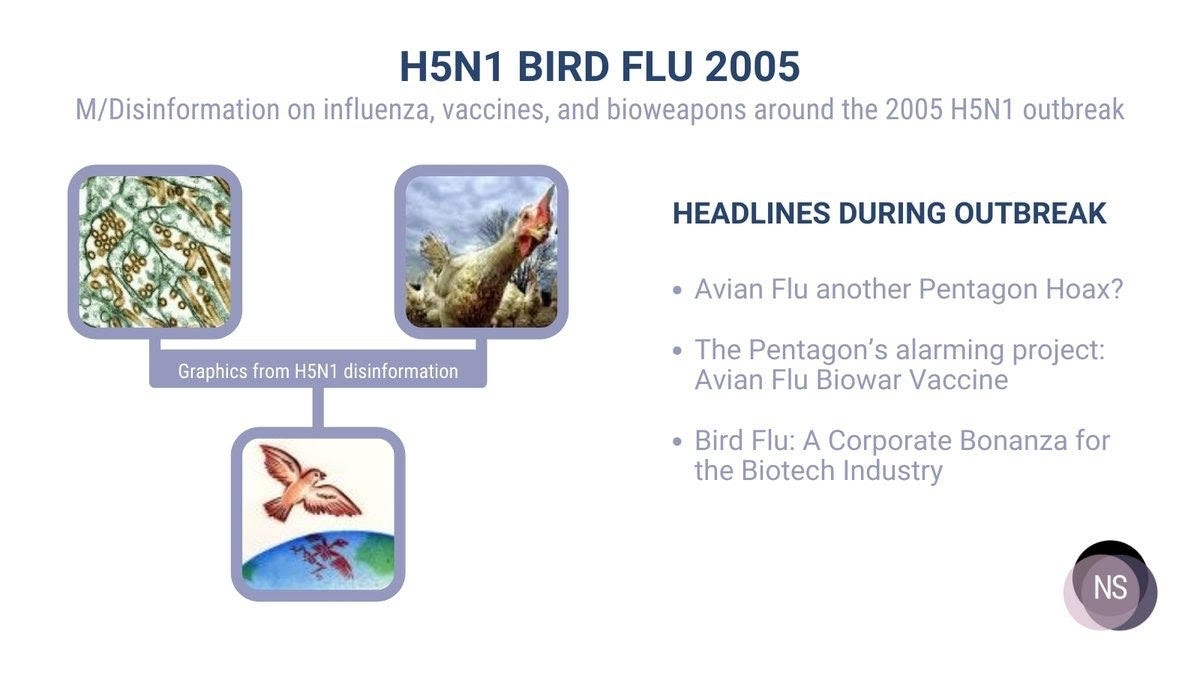 H5N1 BIRD FLU 2005

M/Disinformation on influenza, vaccines, and bioweapons around the 2005 H5N1 outbreak

Graphics from H5N1 disinformation

HEADLINES DURING OUTBREAK

• Avian Flu another Pentagon Hoax?

• The Pentagon's alarming project: Avian Flu Biowar Vaccine

• Bird Flu: A Corporate Bonanza for the Biotech Industry

NS